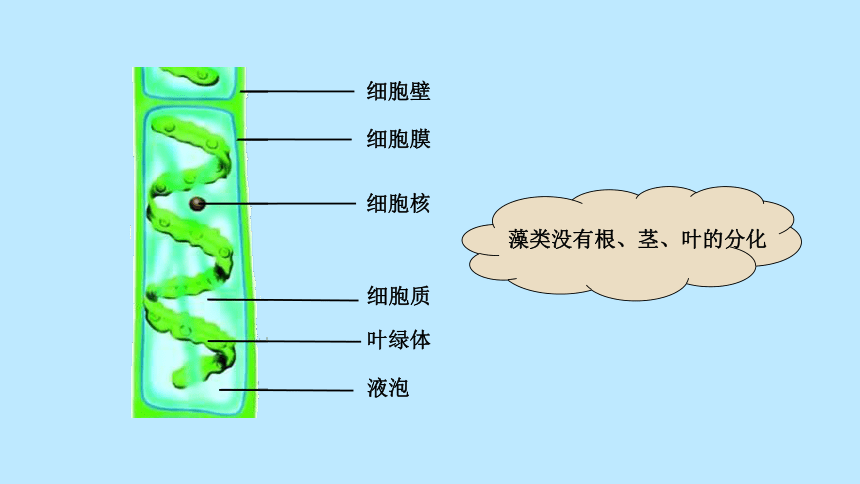 细胞壁
细胞膜
细胞核
细胞质
叶绿体
液泡

藻类没有根、茎、叶的分化